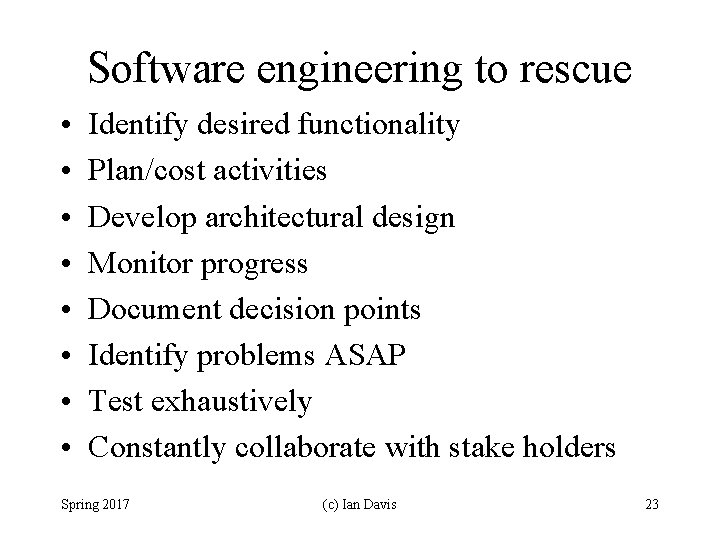 Software engineering to rescue

• Identify desired functionality
• Plan/cost activities
• Develop architectural design
• Monitor progress
• Document decision points
• Identify problems ASAP
• Test exhaustively
• Constantly collaborate with stake holders

Spring 2017

(c) Ian Davis

23